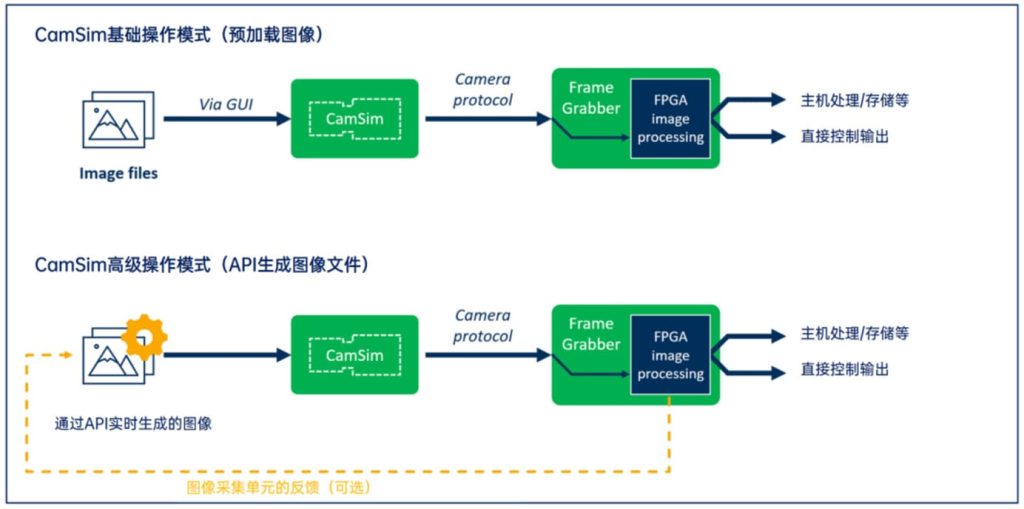 CamSim基础操作模式（预加载图像）

Image files

Via GUI

CamSim

Camera protocol

Frame Grabber

FPGA image processing

主机处理/存储等

直接控制输出

CamSim高级操作模式（API生成图像文件）

通过API实时生成的图像

CamSim

Camera protocol

Frame Grabber

FPGA image processing

主机处理/存储等

直接控制输出

图像采集单元的反馈（可选）